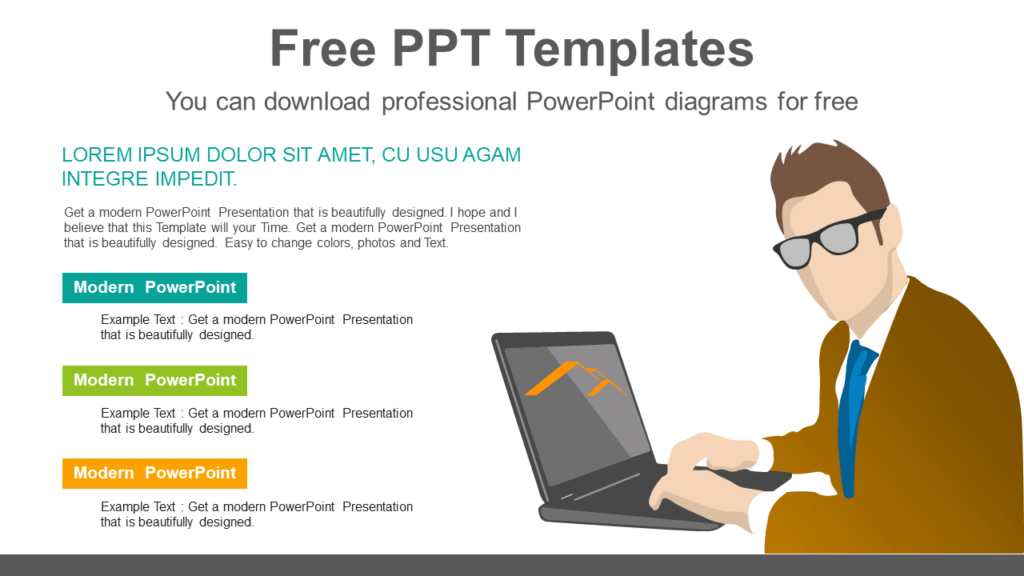 Free PPT Templates

You can download professional PowerPoint diagrams for free

LOREM IPSUM DOLOR SIT AMET, CU USU AGAM INTEGRE IMPEDIT.

Get a modern PowerPoint Presentation that is beautifully designed. I hope and I believe that this Template will your Time. Get a modern PowerPoint Presentation that is beautifully designed. Easy to change colors, photos and Text.

Modern PowerPoint

Example Text : Get a modern PowerPoint Presentation that is beautifully designed.

Modern PowerPoint

Example Text : Get a modern PowerPoint Presentation that is beautifully designed.

Modern PowerPoint

Example Text : Get a modern PowerPoint Presentation that is beautifully designed.